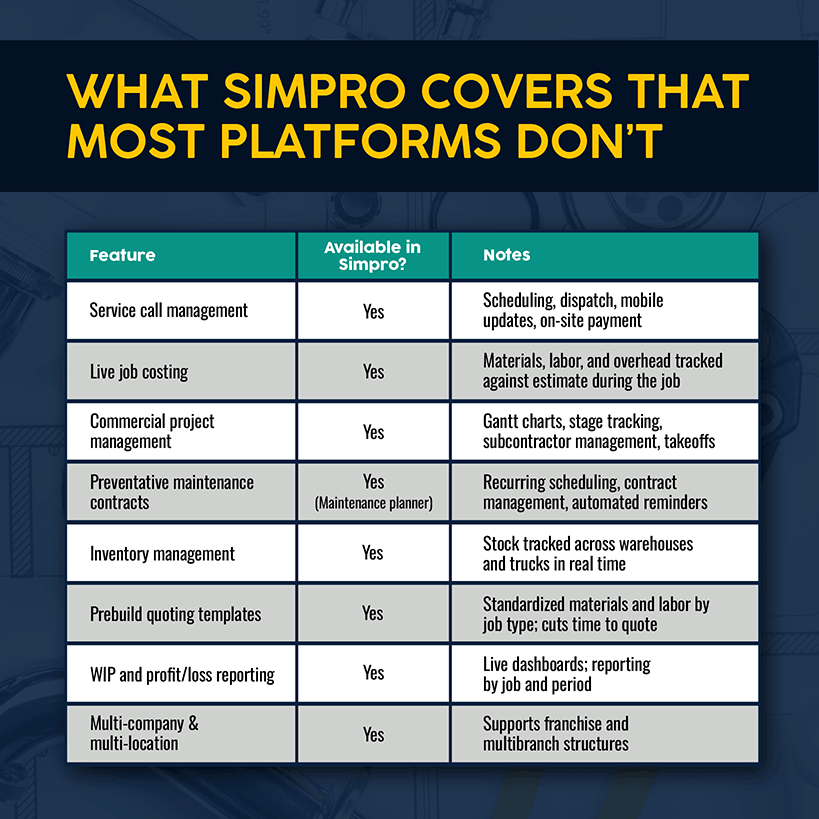 WHAT SIMPRO COVERS THAT MOST PLATFORMS DON'T

| Feature | Available in Simpro? | Notes |
|---|---|---|
| Service call management | Yes | Scheduling, dispatch, mobile updates, on-site payment |
| Live job costing | Yes | Materials, labor, and overhead tracked against estimate during the job |
| Commercial project management | Yes | Gantt charts, stage tracking, subcontractor management, takeoffs |
| Preventative maintenance contracts | Yes (Maintenance planner) | Recurring scheduling, contract management, automated reminders |
| Inventory management | Yes | Stock tracked across warehouses and trucks in real time |
| Prebuild quoting templates | Yes | Standardized materials and labor by job type; cuts time to quote |
| WIP and profit/loss reporting | Yes | Live dashboards; reporting by job and period |
| Multi-company & multi-location | Yes | Supports franchise and multibranch structures |